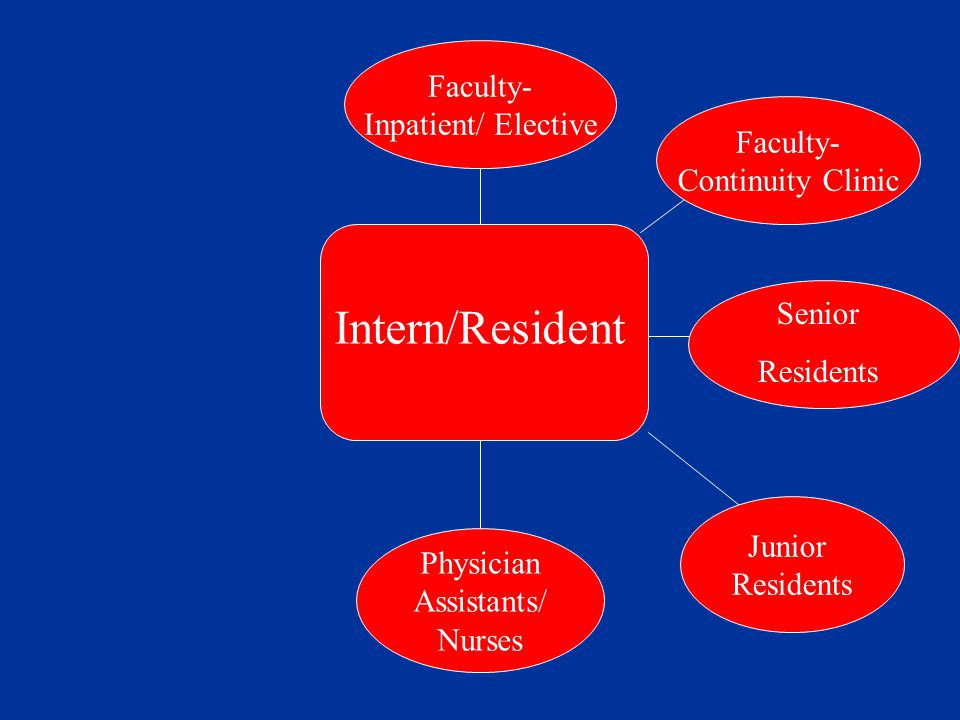 Faculty-
Inpatient/ Elective

Faculty-
Continuity Clinic

Intern/Resident

Senior
Residents

Junior
Residents

Physician
Assistants/
Nurses